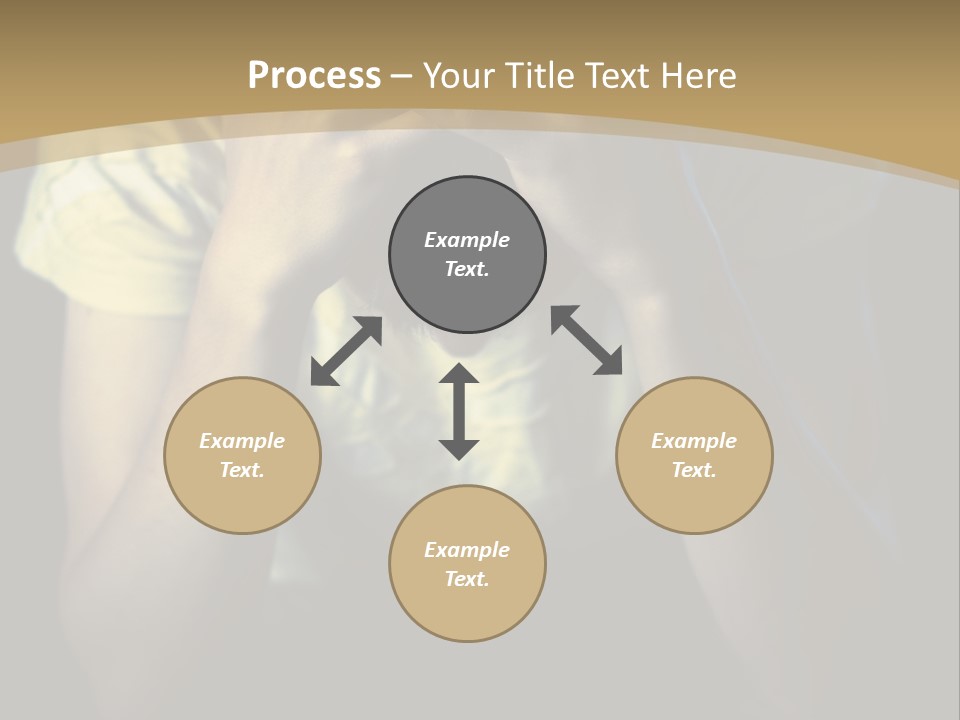 Process – Your Title Text Here

Example Text.

Example Text.

Example Text.

Example Text.